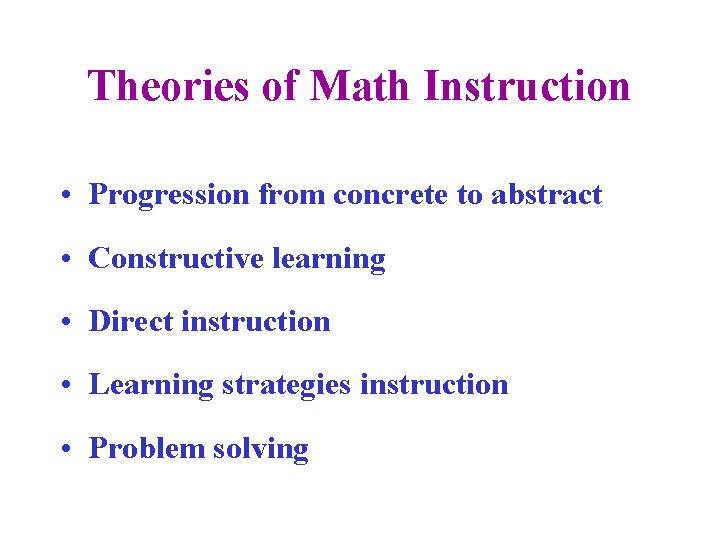 Theories of Math Instruction

• Progression from concrete to abstract
• Constructive learning
• Direct instruction
• Learning strategies instruction
• Problem solving